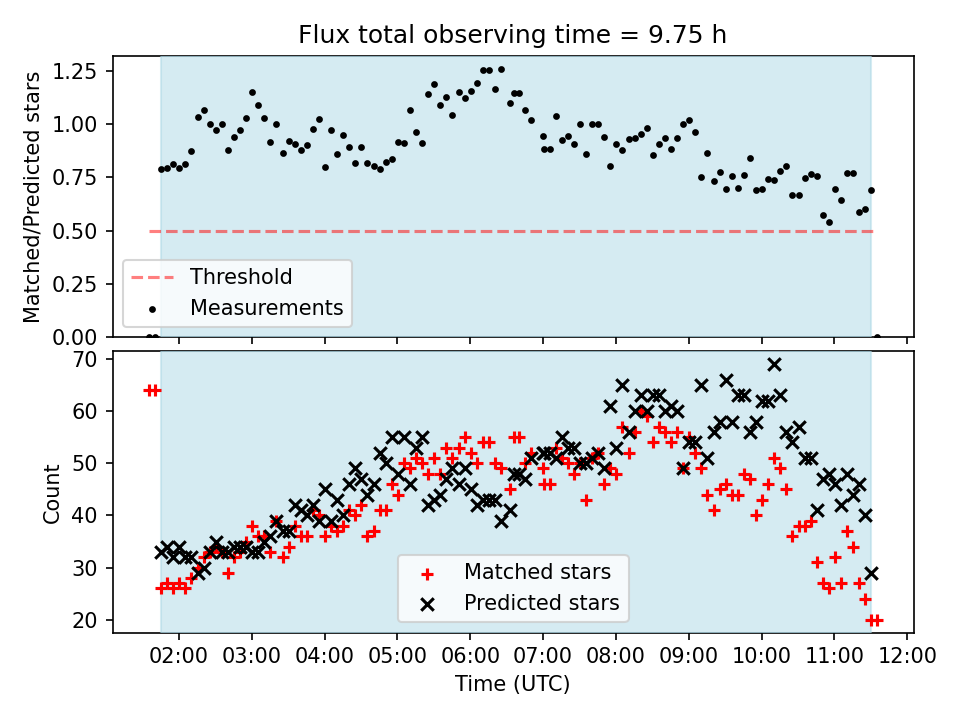 Flux total observing time = 9.75 h

Matched/Predicted stars

1.25
1.00
0.75
0.50
0.25
0.00

Threshold
Measurements

Count

70
60
50
40
30
20

Matched stars
Predicted stars

02:00 03:00 04:00 05:00 06:00 07:00 08:00 09:00 10:00 11:00 12:00

Time (UTC)